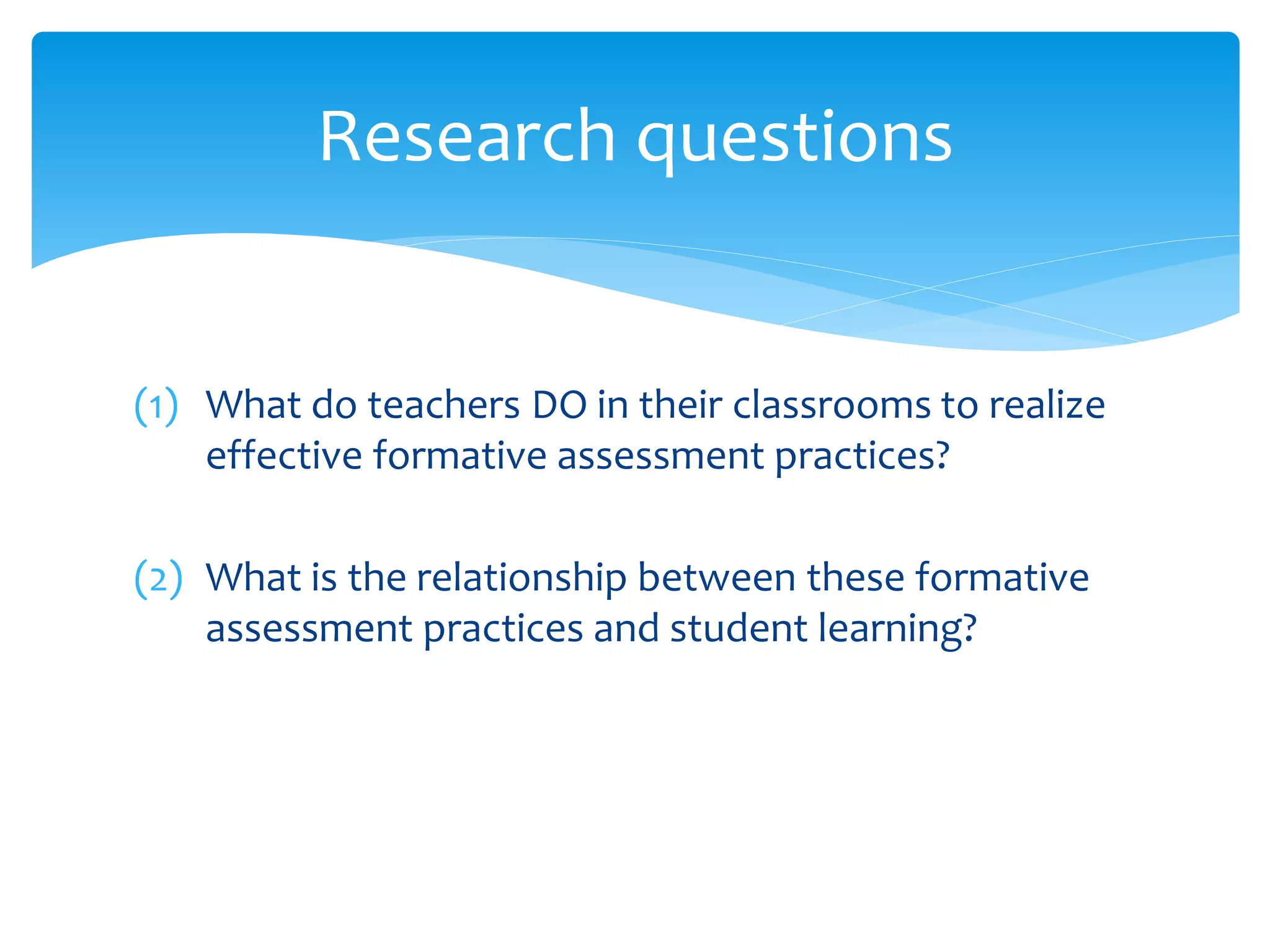 Research questions

(1) What do teachers DO in their classrooms to realize effective formative assessment practices?

(2) What is the relationship between these formative assessment practices and student learning?